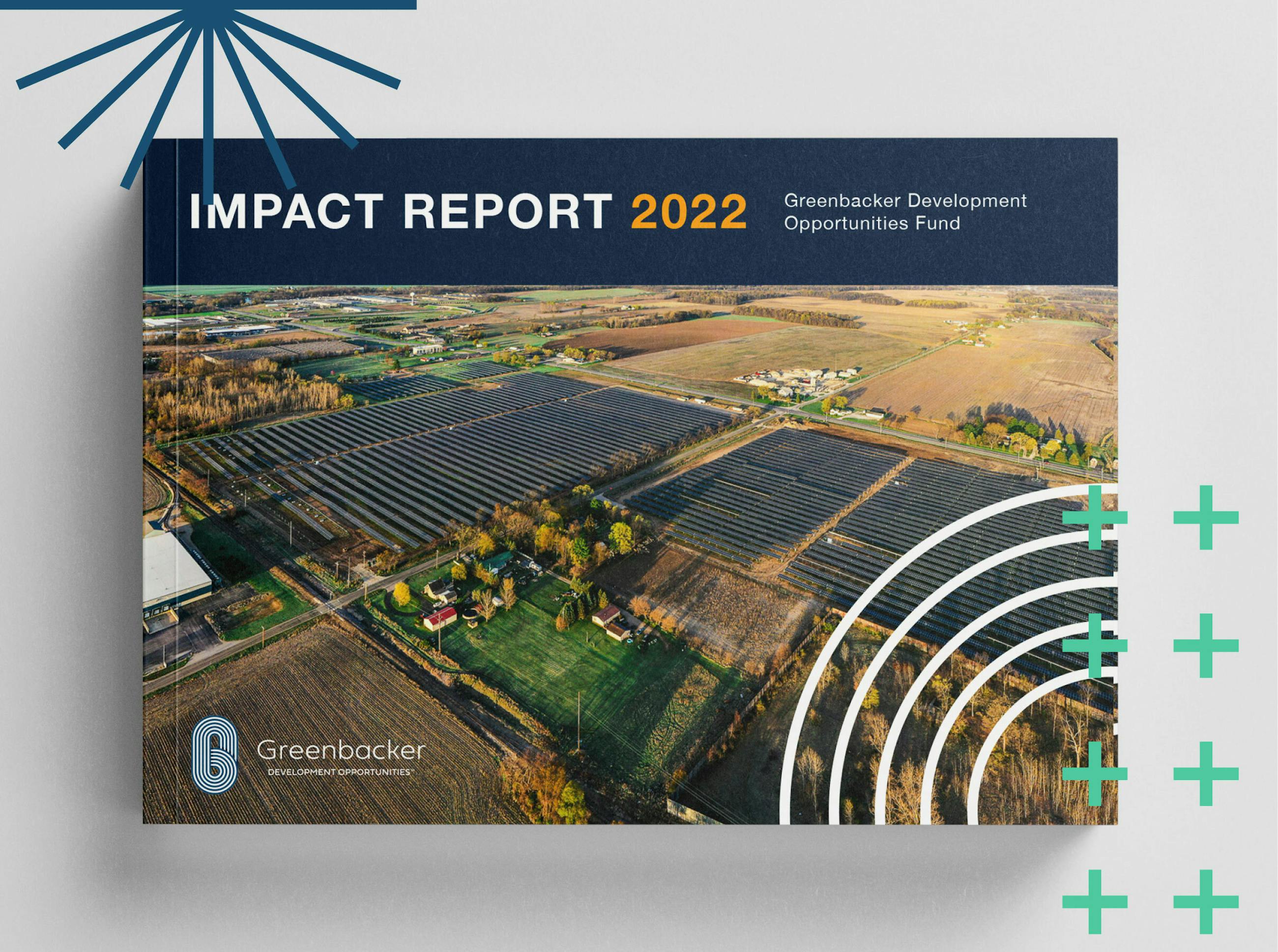 IMPACT REPORT 2022

Greenbacker Development Opportunities Fund

Greenbacker
DEVELOPMENT OPPORTUNITIES™